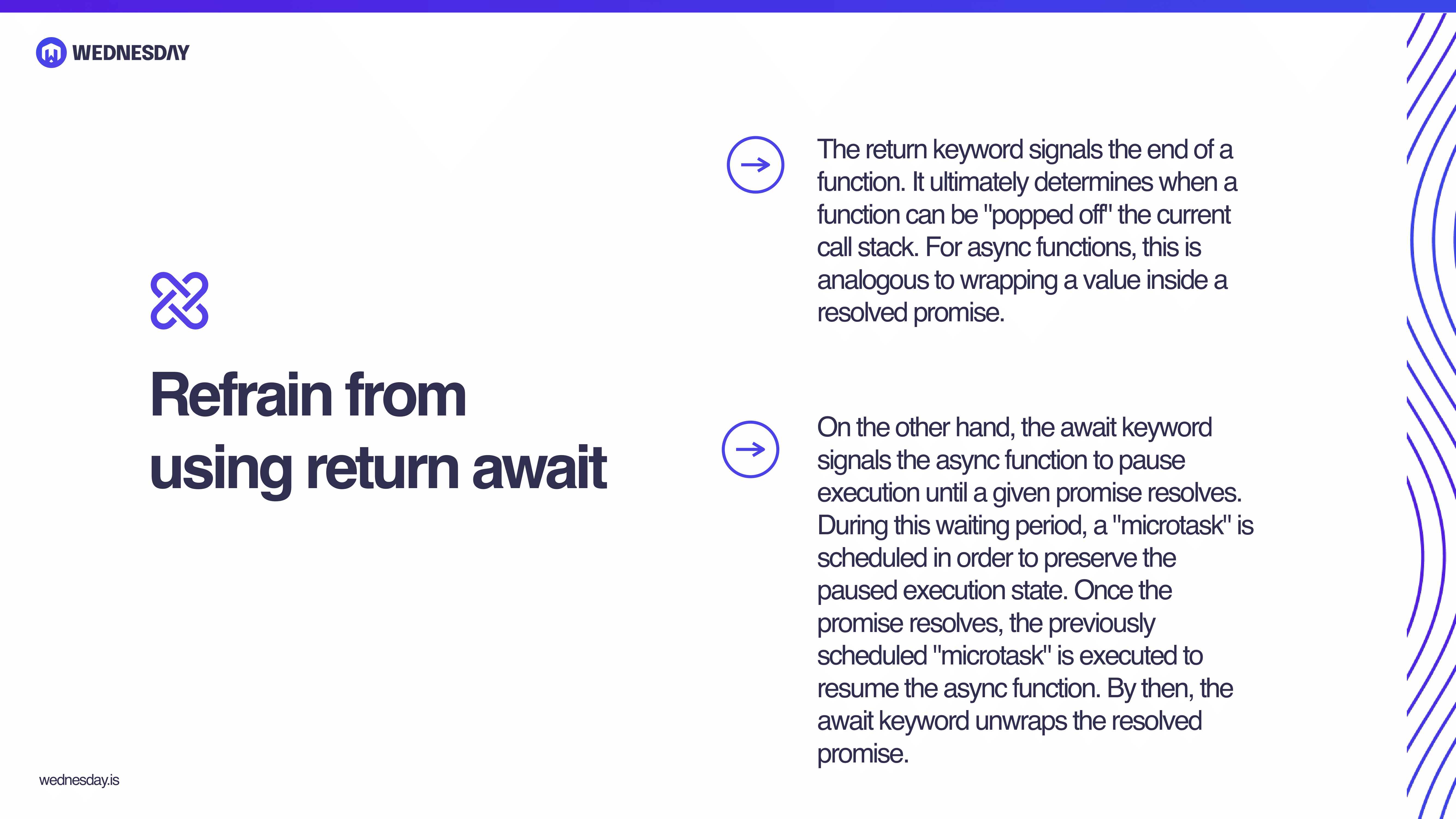 WEDNESDAY

Refrain from using return await

The return keyword signals the end of a function. It ultimately determines when a function can be "popped off" the current call stack. For async functions, this is analogous to wrapping a value inside a resolved promise.

On the other hand, the await keyword signals the async function to pause execution until a given promise resolves. During this waiting period, a "microtask" is scheduled in order to preserve the paused execution state. Once the promise resolves, the previously scheduled "microtask" is executed to resume the async function. By then, the await keyword unwraps the resolved promise.

wednesday.is